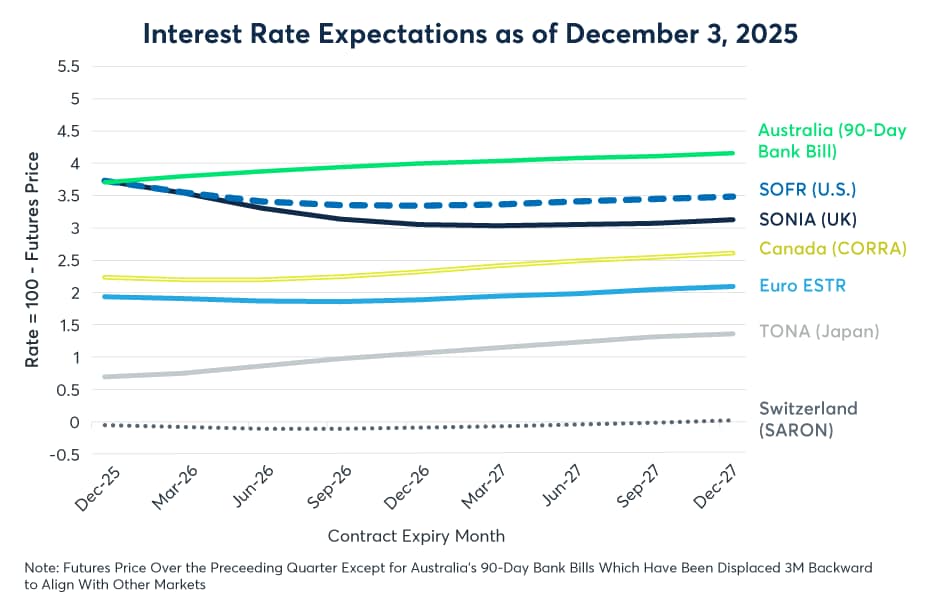 Interest Rate Expectations as of December 3, 2025

Rate = 100 - Futures Price

5.5
5
4.5
4
3.5
3
2.5
2
1.5
1
0.5
0
-0.5

Australia (90-Day Bank Bill)
SOFR (U.S.)
SONIA (UK)
Canada (CORRA)
Euro ESTR
TONA (Japan)
Switzerland (SARON)

Dec-25 Mar-26 Jun-26 Sep-26 Dec-26 Mar-27 Jun-27 Sep-27 Dec-27

Contract Expiry Month

Note: Futures Price Over the Preceeding Quarter Except for Australia's 90-Day Bank Bills Which Have Been Displaced 3M Backward to Align With Other Markets